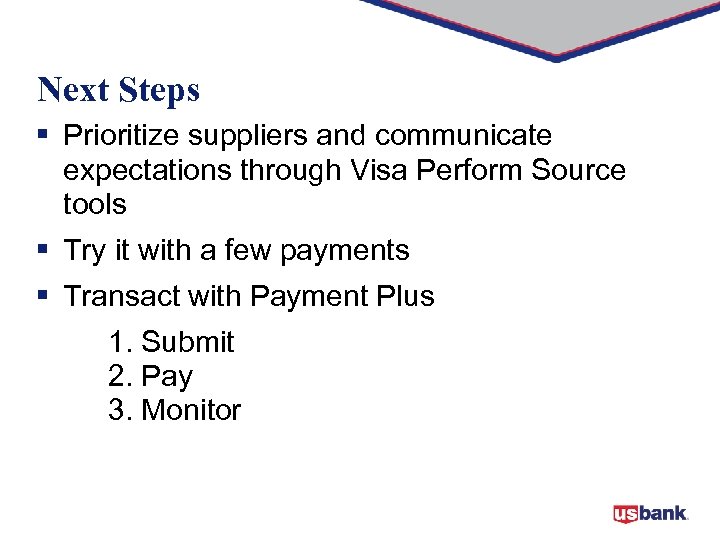 Next Steps

▪ Prioritize suppliers and communicate expectations through Visa Perform Source tools

▪ Try it with a few payments

▪ Transact with Payment Plus

1. Submit
2. Pay
3. Monitor

usbank.